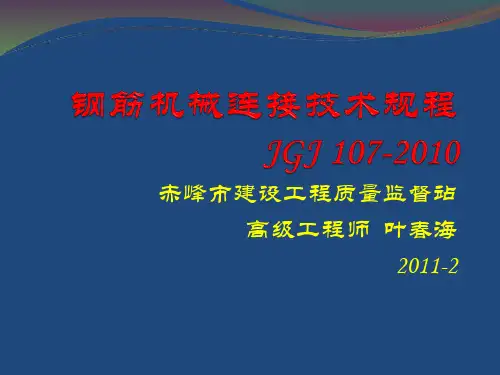 钢筋机械连接技术规程

JGJ 107-2010

赤峰市建设工程质量监督站

高级工程师 叶春海

2011-2